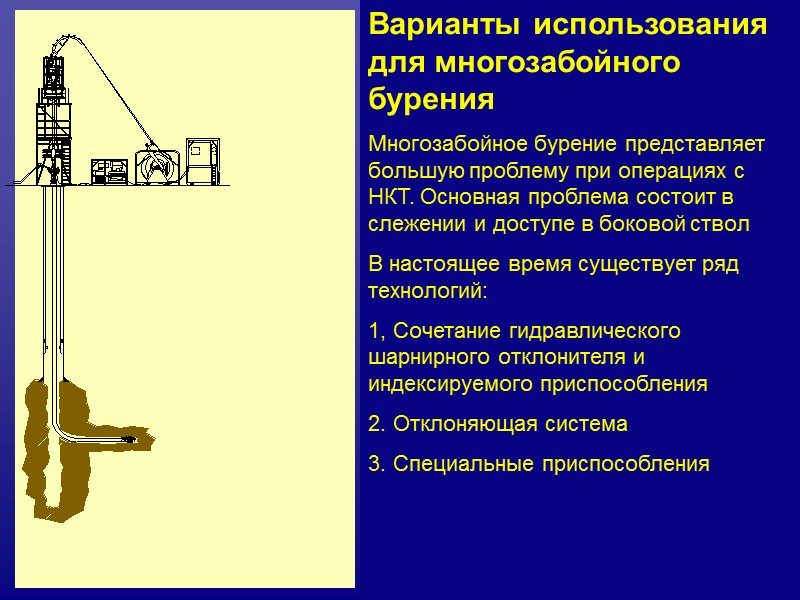 Варианты использования для многозабойного бурения

Многозабойное бурение представляет большую проблему при операциях с НКТ. Основная проблема состоит в слежении и доступе в боковой ствол

В настоящее время существует ряд технологий:

1, Сочетание гидравлического шарнирного отклонителя и индексируемого приспособления

2. Отклоняющая система

3. Специальные приспособления